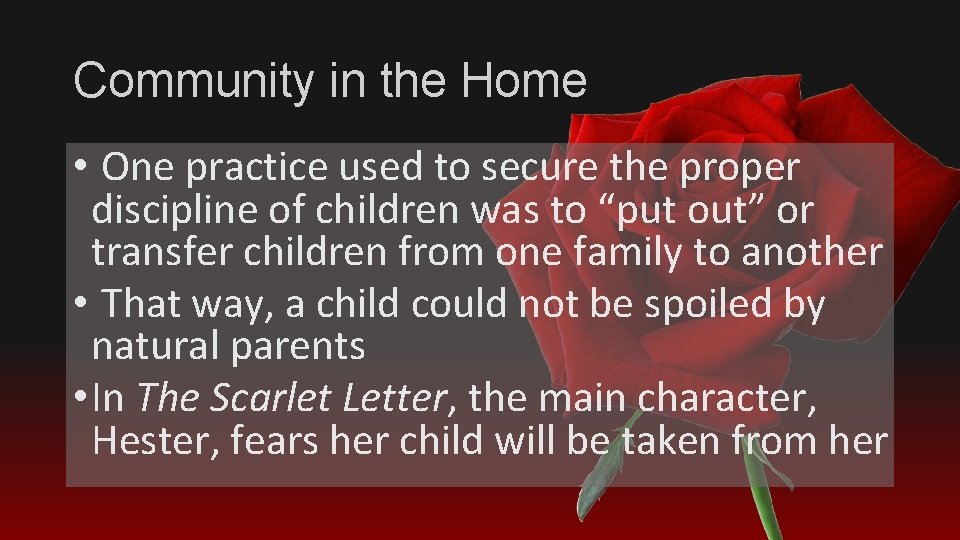 Community in the Home

• One practice used to secure the proper discipline of children was to “put out” or transfer children from one family to another

• That way, a child could not be spoiled by natural parents

• In The Scarlet Letter, the main character, Hester, fears her child will be taken from her